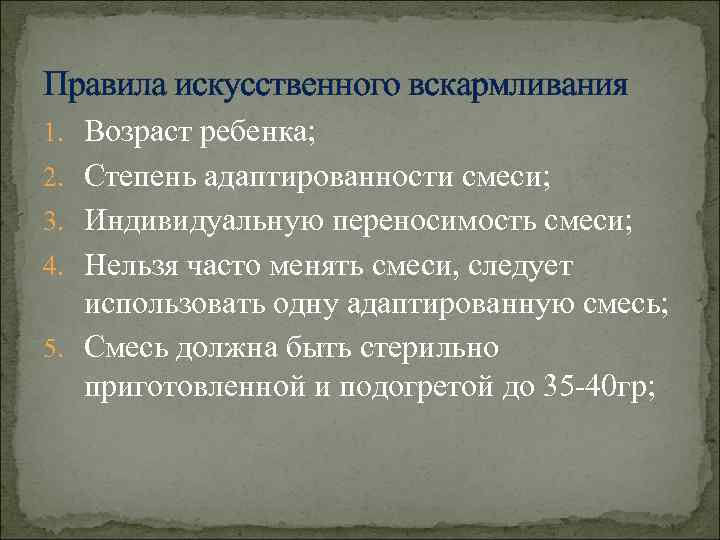 Правила искусственного вскармливания

1. Возраст ребенка;
2. Степень адаптированности смеси;
3. Индивидуальную переносимость смеси;
4. Нельзя часто менять смеси, следует использовать одну адаптированную смесь;
5. Смесь должна быть стерильно приготовленной и подогретой до 35-40гр;